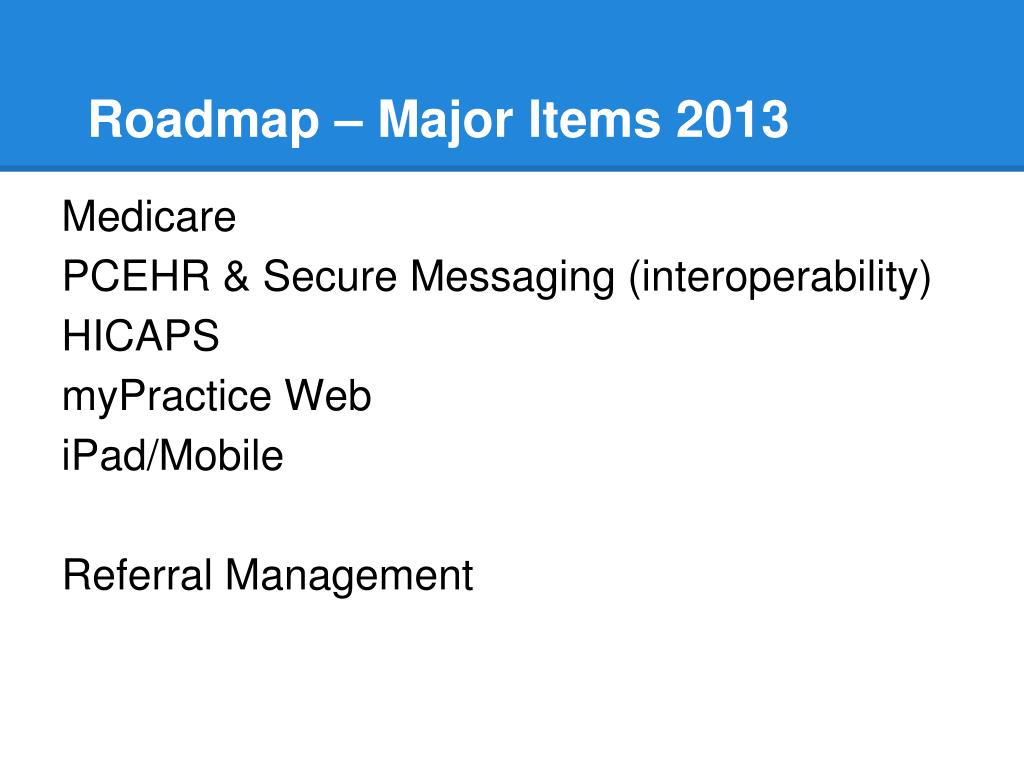 Roadmap – Major Items 2013

Medicare
PCEHR & Secure Messaging (interoperability)
HICAPS
myPractice Web
iPad/Mobile

Referral Management